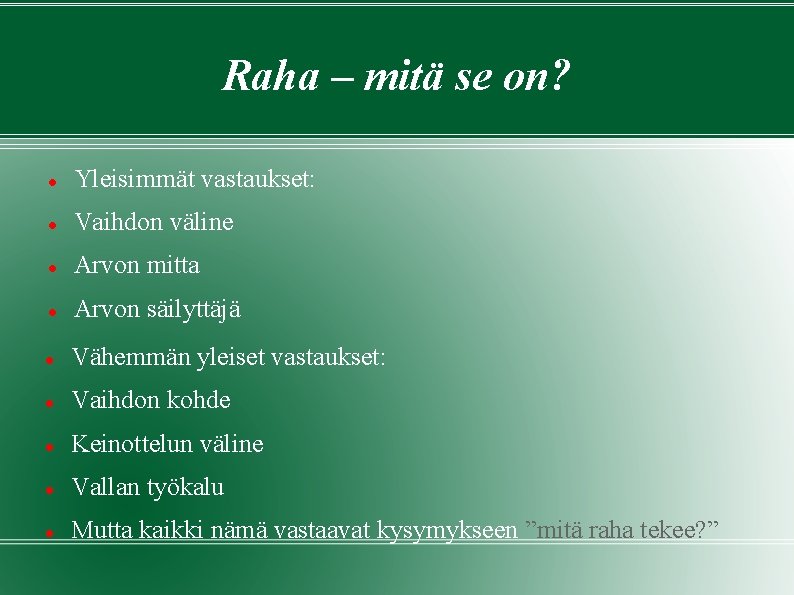 Raha – mitä se on?

- Yleisimmät vastaukset:
- Vaihdon väline
- Arvon mitta
- Arvon säilyttäjä
- Vähemmän yleiset vastaukset:
- Vaihdon kohde
- Keinottelun väline
- Vallan työkalu
- Mutta kaikki nämä vastaavat kysymykseen ”mitä raha tekee?”